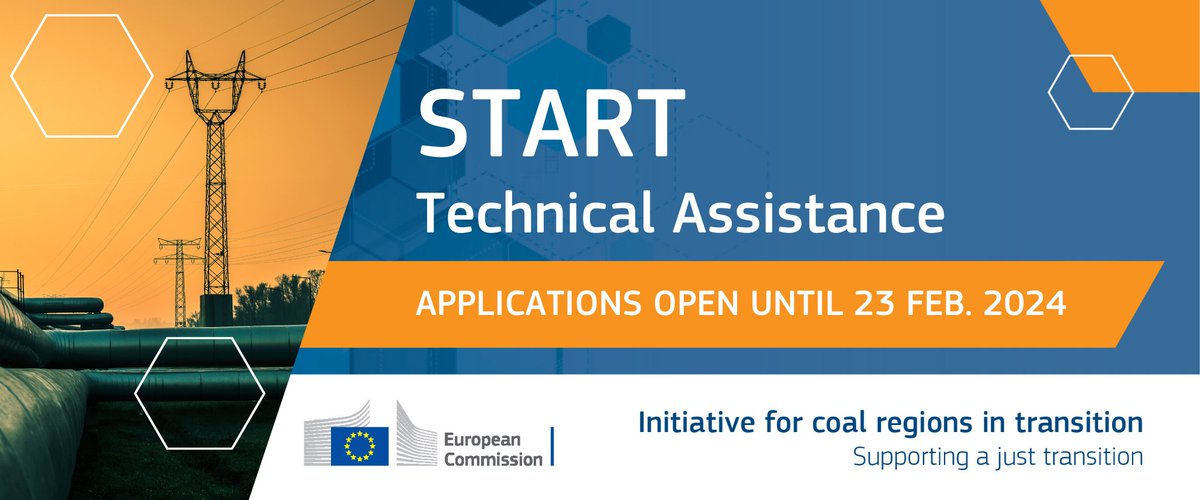 START
Technical Assistance

APPLICATIONS OPEN UNTIL 23 FEB. 2024

European Commission

Initiative for coal regions in transition
Supporting a just transition